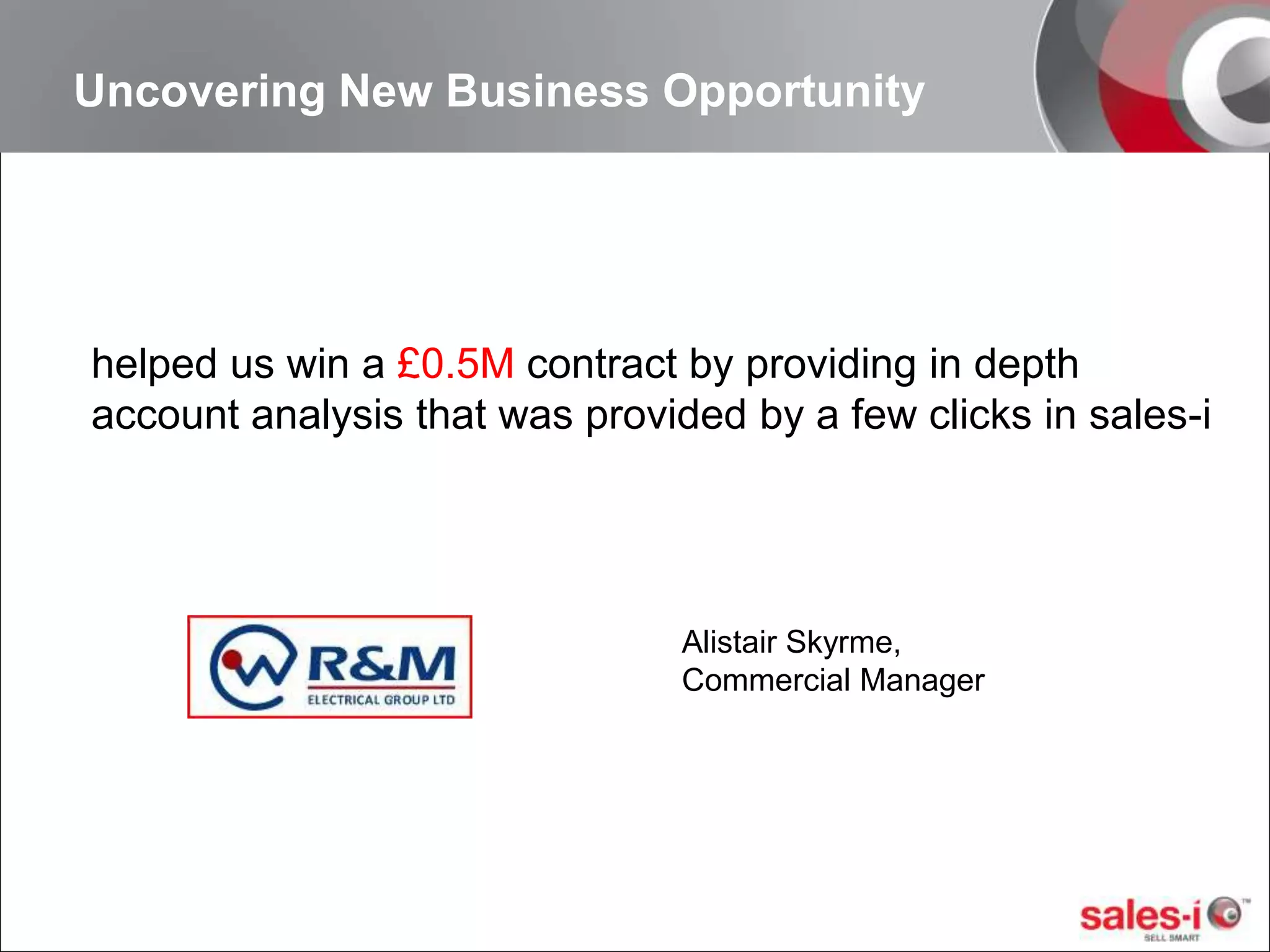 Uncovering New Business Opportunity

helped us win a £0.5M contract by providing in depth account analysis that was provided by a few clicks in sales-i

R&M
ELECTRICAL GROUP LTD

Alistair Skyrme,
Commercial Manager

sales-i™
SELL SMART